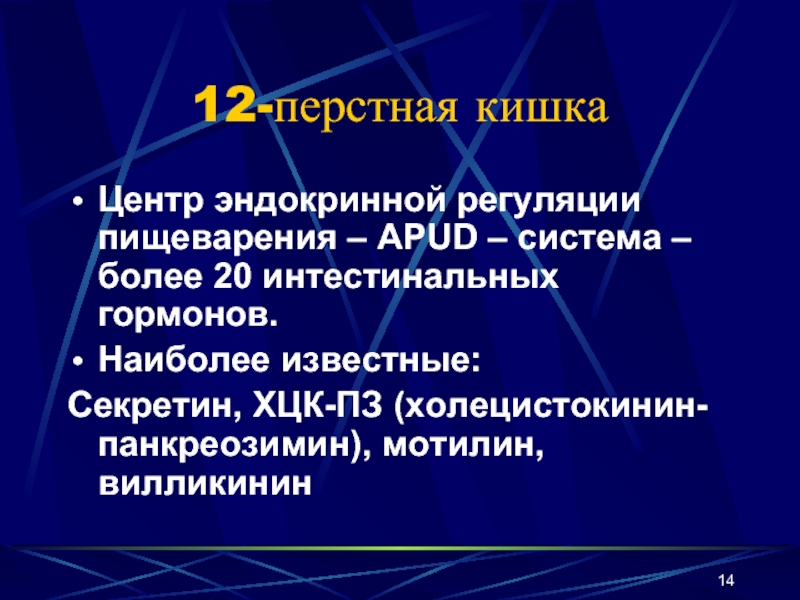 12-перстная кишка

• Центр эндокринной регуляции пищеварения – APUD – система – более 20 интестинальных гормонов.
• Наиболее известные:

Секретин, ХЦК-ПЗ (холецистокинин-панкреозимин), мотилин, вилликинин

14